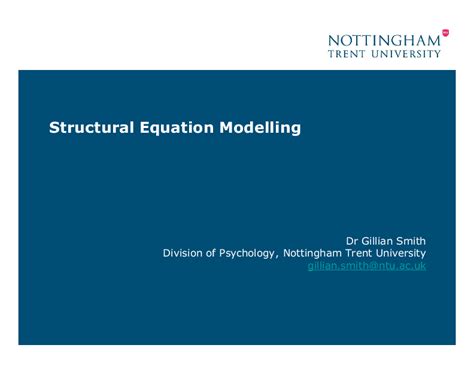 NOTTINGHAM
TRENT UNIVERSITY

Structural Equation Modelling

Dr Gillian Smith
Division of Psychology, Nottingham Trent University
gillian.smith@ntu.ac.uk